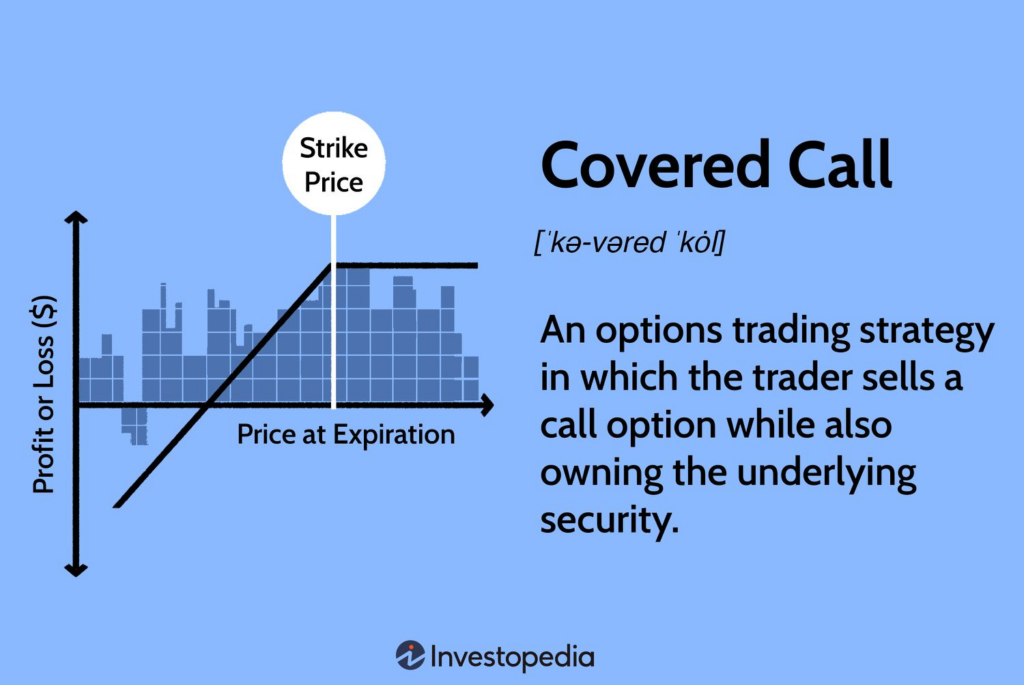 Strike Price

Profit or Loss ($)

Price at Expiration

Covered Call

[ˈkə-vəred ˈkȯl]

An options trading strategy in which the trader sells a call option while also owning the underlying security.

Investopedia